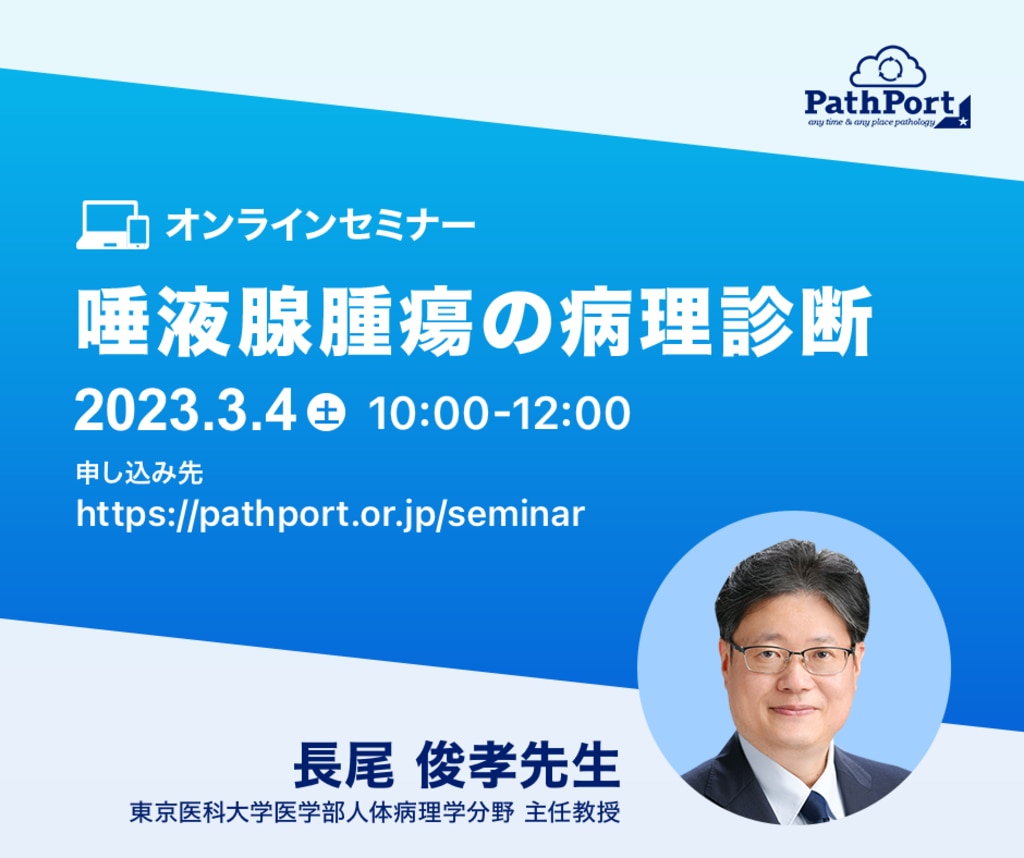 PathPort
any time & any place pathology

オンラインセミナー

唾液腺腫瘍の病理診断

2023.3.4 土 10:00-12:00

申し込み先
https://pathport.or.jp/seminar

長尾 俊孝先生
東京医科大学医学部人体病理学分野 主任教授